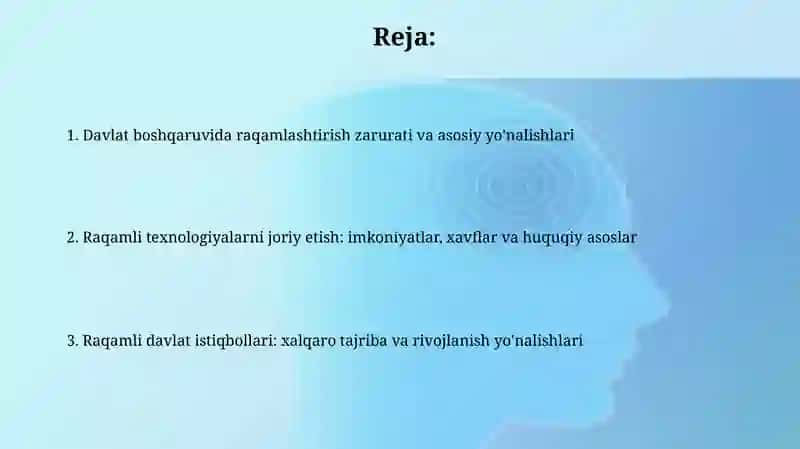 Reja:

1. Davlat boshqaruvida raqamlashtirish zarurati va asosiy yo'nalishlari

2. Raqamli texnologiyalarni joriy etish: imkoniyatlar, xavflar va huquqiy asoslar

3. Raqamli davlat istiqbollari: xalqaro tajriba va rivojlanish yo'nalishlari